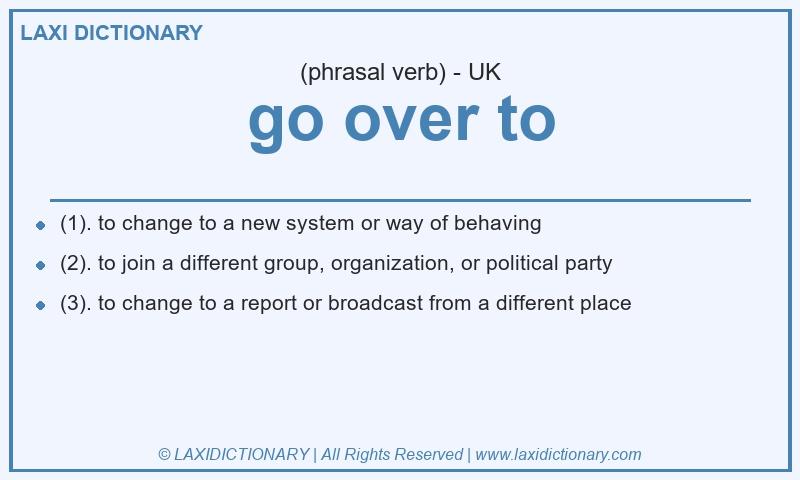 LAXI DICTIONARY

(phrasal verb) - UK

go over to

- (1). to change to a new system or way of behaving
- (2). to join a different group, organization, or political party
- (3). to change to a report or broadcast from a different place

© LAXIDICTIONARY | All Rights Reserved | www.laxidictionary.com